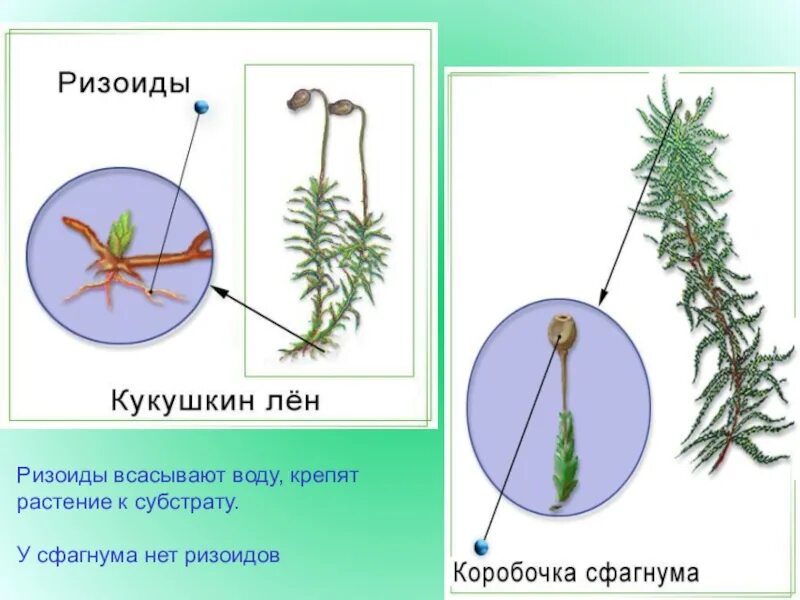 Ризоиды

Кукушкин лён

Ризоиды всасывают воду, крепят растение к субстрату.

У сфагнума нет ризоидов

Коробочка сфагнума